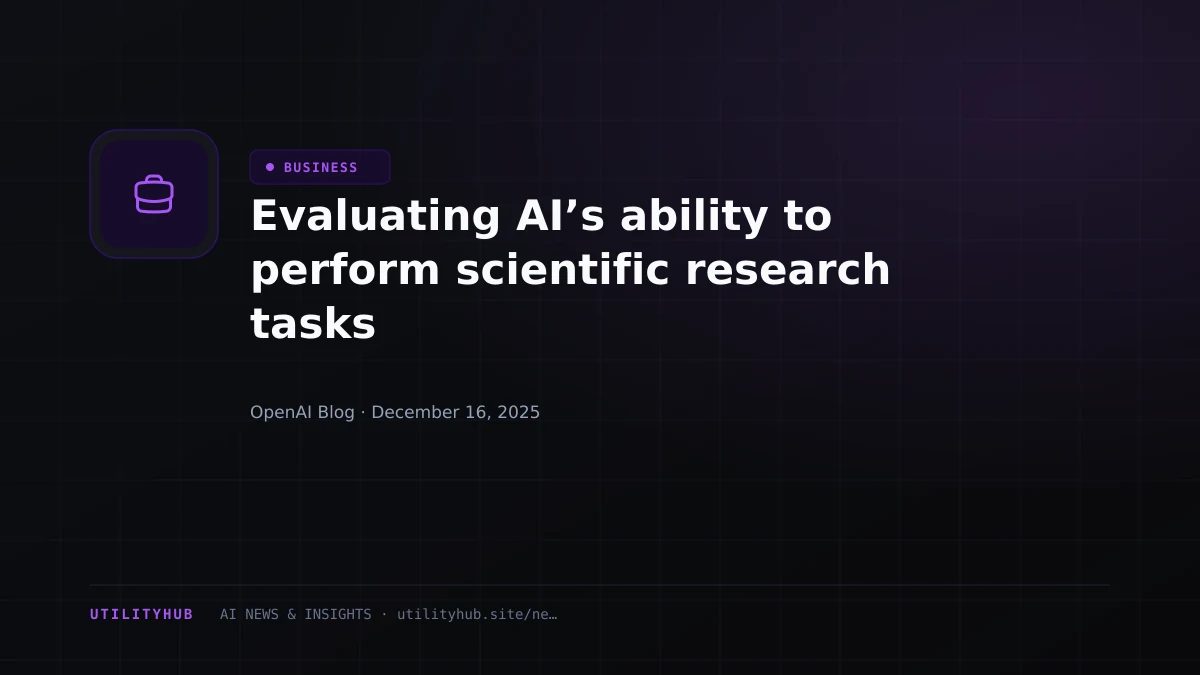 BUSINESS

Evaluating AI’s ability to perform scientific research tasks

OpenAI Blog · December 16, 2025

UTILITYHUB AI NEWS & INSIGHTS · utilityhub.site/ne…